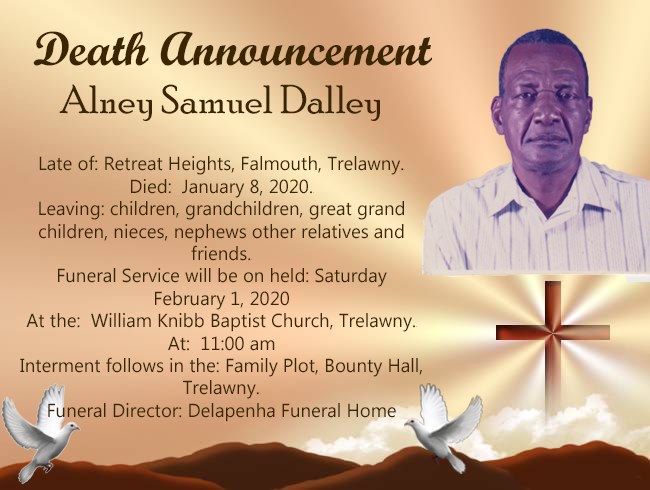 Death Announcement
Alney Samuel Dalley

Late of: Retreat Heights, Falmouth, Trelawny.
Died: January 8, 2020.
Leaving: children, grandchildren, great grand children, nieces, nephews other relatives and friends.
Funeral Service will be on held: Saturday February 1, 2020
At the: William Knibb Baptist Church, Trelawny.
At: 11:00 am
Interment follows in the: Family Plot, Bounty Hall, Trelawny.
Funeral Director: Delapenha Funeral Home